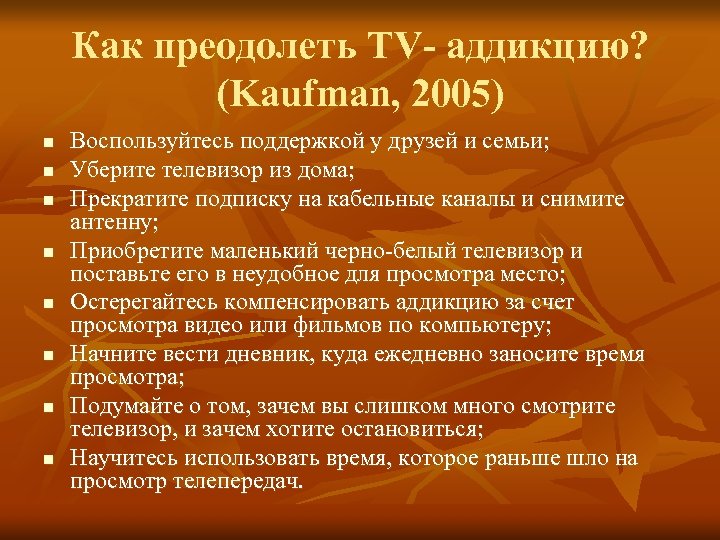 Как преодолеть TV- аддикцию? (Kaufman, 2005)

- Воспользуйтесь поддержкой у друзей и семьи;
- Уберите телевизор из дома;
- Прекратите подписку на кабельные каналы и снимите антенну;
- Приобретите маленький черно-белый телевизор и поставьте его в неудобное для просмотра место;
- Остерегайтесь компенсировать аддикцию за счет просмотра видео или фильмов по компьютеру;
- Начните вести дневник, куда ежедневно заносите время просмотра;
- Подумайте о том, зачем вы слишком много смотрите телевизор, и зачем хотите остановиться;
- Научитесь использовать время, которое раньше шло на просмотр телепередач.